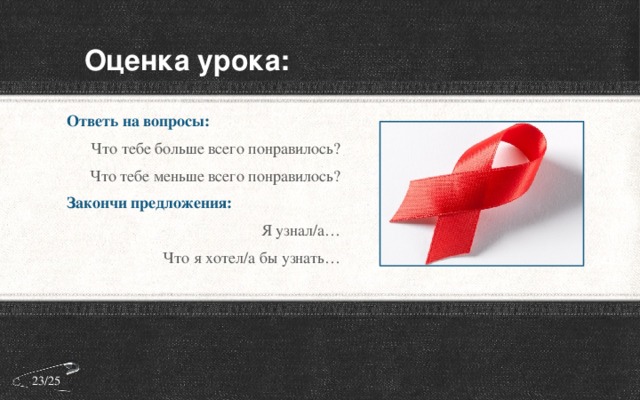 Оценка урока:

Ответь на вопросы:

Что тебе больше всего понравилось?

Что тебе меньше всего понравилось?

Закончи предложения:

Я узнал/а…

Что я хотел/а бы узнать…

23/25